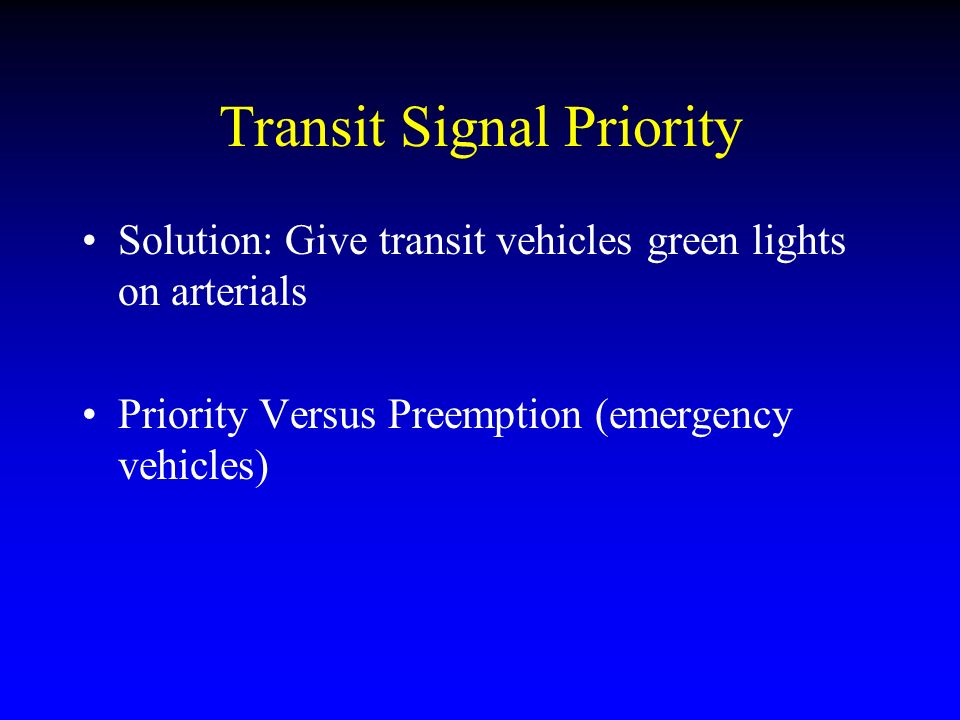 Transit Signal Priority

• Solution: Give transit vehicles green lights on arterials

• Priority Versus Preemption (emergency vehicles)